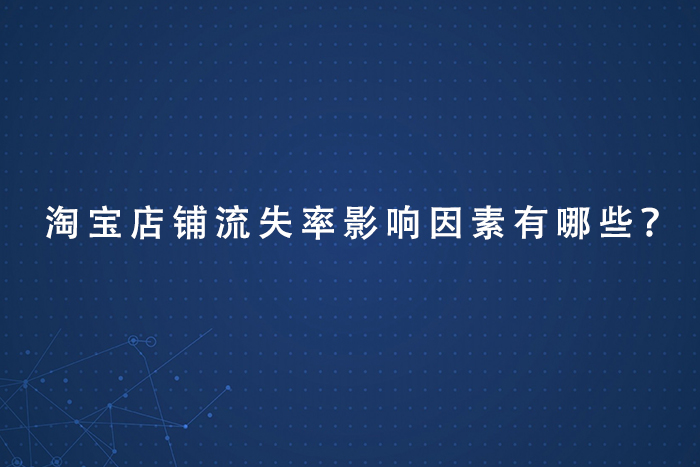 淘宝店铺流失率影响因素有哪些？